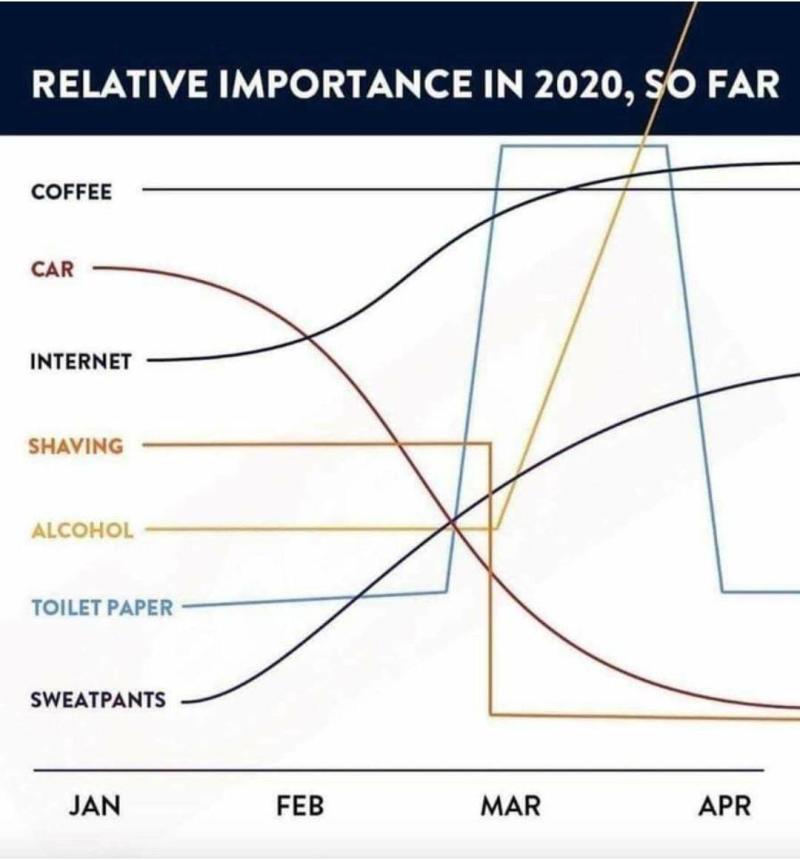 RELATIVE IMPORTANCE IN 2020, SO FAR

COFFEE

CAR

INTERNET

SHAVING

ALCOHOL

TOILET PAPER

SWEATPANTS

JAN FEB MAR APR